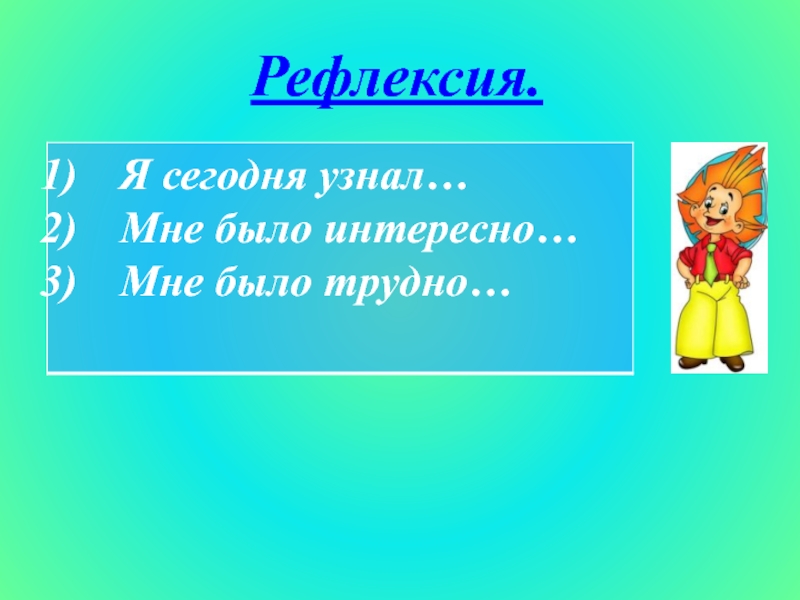 Рефлексия.

1) Я сегодня узнал…
2) Мне было интересно…
3) Мне было трудно…